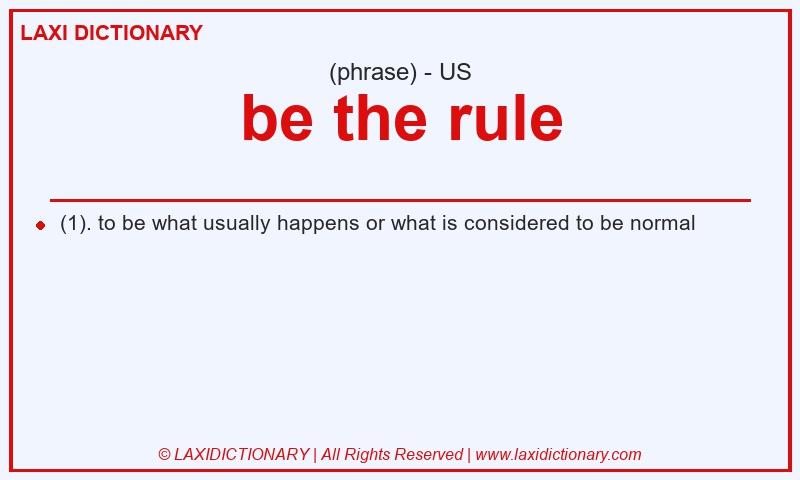 LAXI DICTIONARY

(phrase) - US

be the rule

(1). to be what usually happens or what is considered to be normal

© LAXIDICTIONARY | All Rights Reserved | www.laxidictionary.com